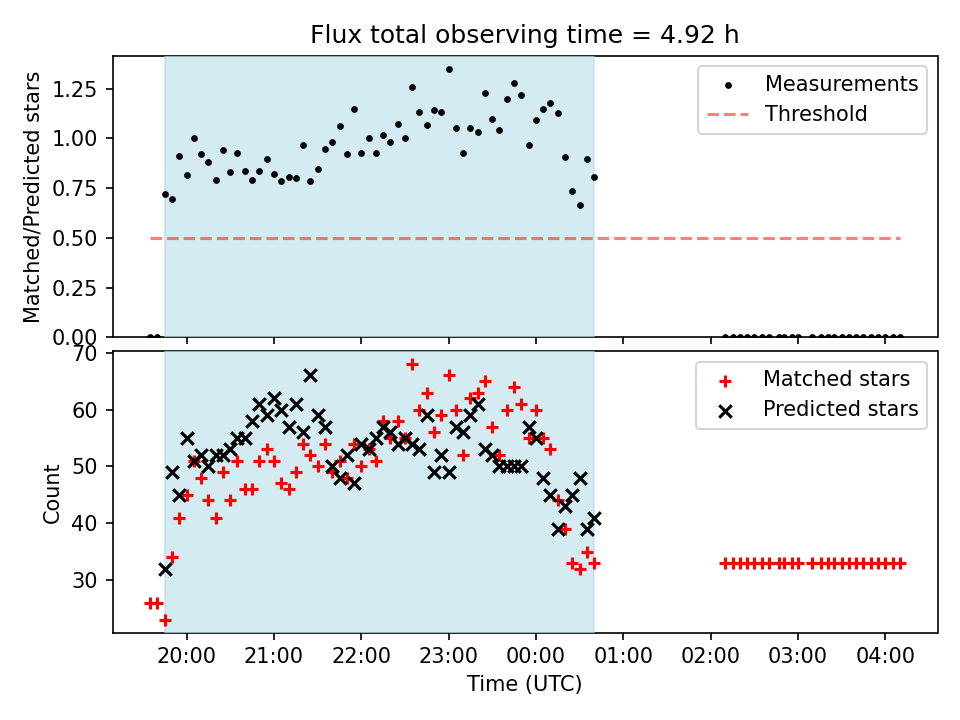 Flux total observing time = 4.92 h

Matched/Predicted stars

1.25
1.00
0.75
0.50
0.25
0.00

Measurements
Threshold

Count

70
60
50
40
30

Matched stars
Predicted stars

20:00 21:00 22:00 23:00 00:00 01:00 02:00 03:00 04:00

Time (UTC)